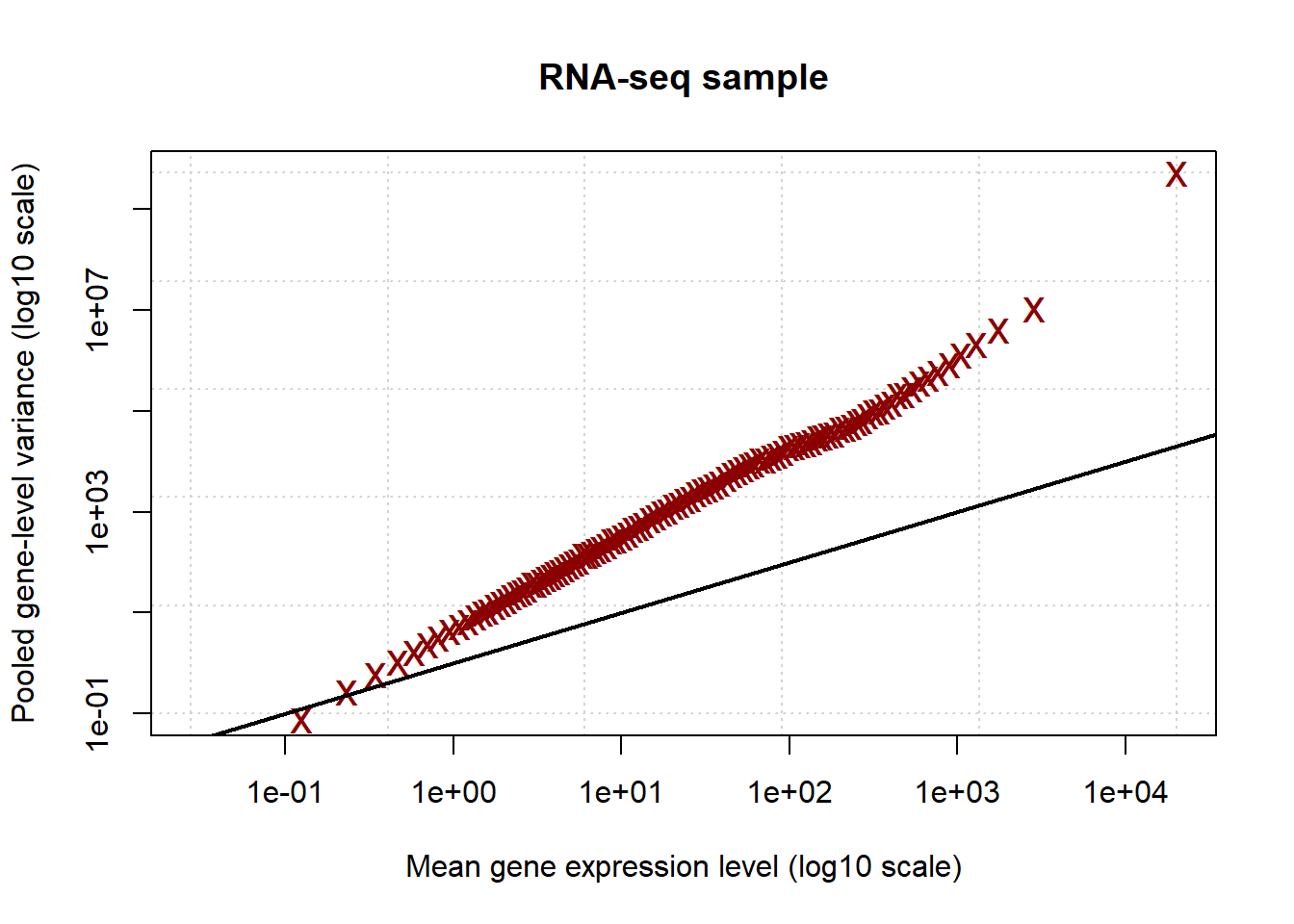 RNA-seq sample

Pooled gene-level variance (log10 scale)

1e-01
1e+03
1e+07

1e-01
1e+00
1e+01
1e+02
1e+03
1e+04

Mean gene expression level (log10 scale)